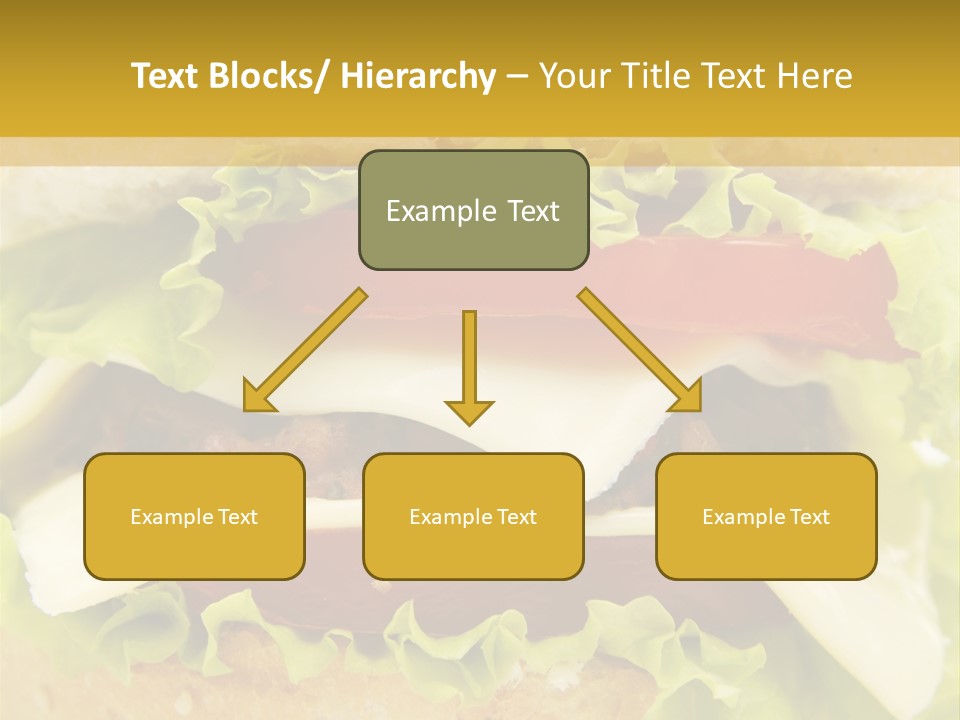 Text Blocks/ Hierarchy – Your Title Text Here

Example Text

Example Text

Example Text

Example Text